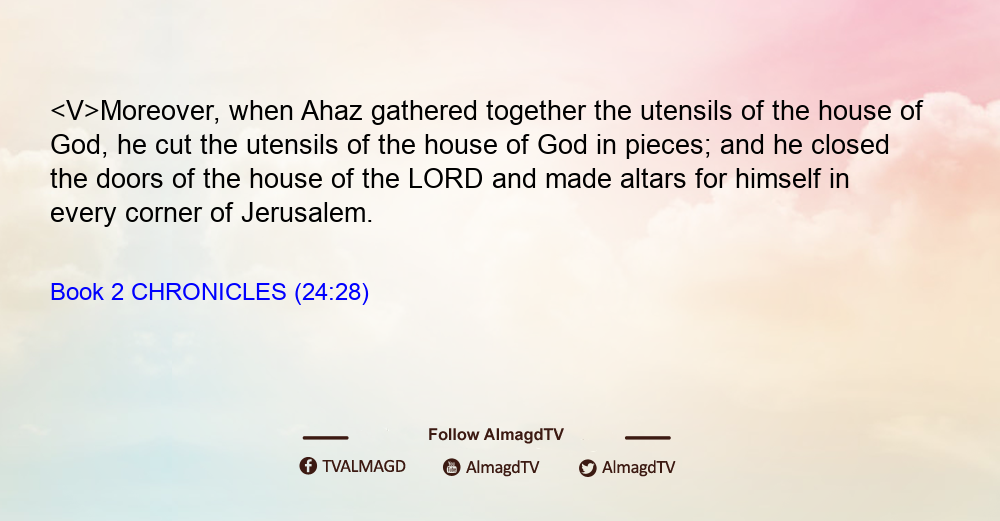 <V>Moreover, when Ahaz gathered together the utensils of the house of God, he cut the utensils of the house of God in pieces; and he closed the doors of the house of the LORD and made altars for himself in every corner of Jerusalem.

Book 2 CHRONICLES (24:28)

Follow AlmagdTV

TVALMAGD AlmagdTV AlmagdTV